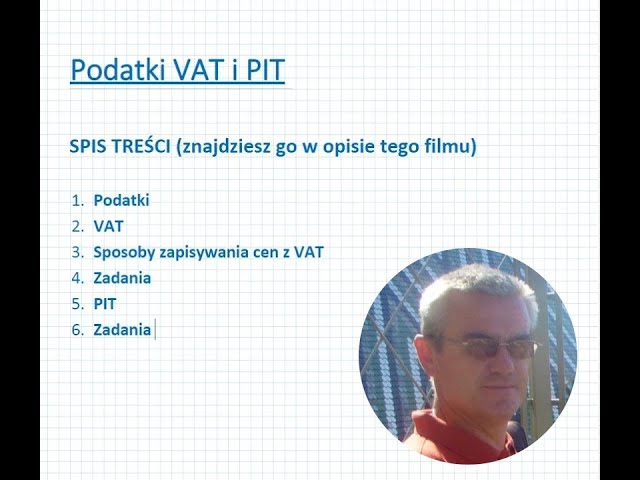 Podatki VAT i PIT

SPIS TREŚCI (znajdziesz go w opisie tego filmu)

1. Podatki
2. VAT
3. Sposoby zapisywania cen z VAT
4. Zadania
5. PIT
6. Zadania